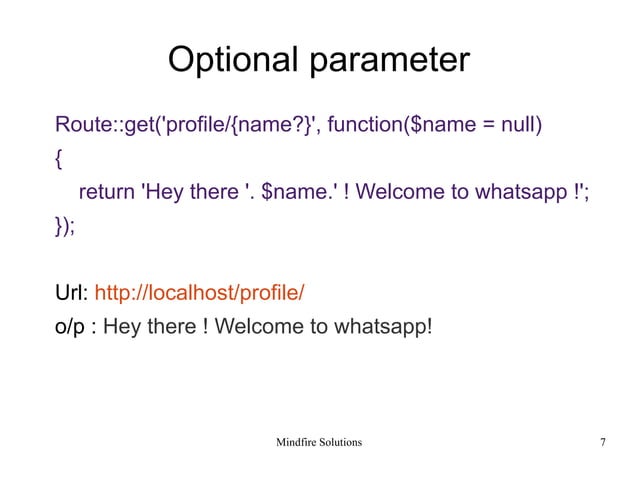 Optional parameter

Route::get('profile/{name?}', function($name = null)
{
return 'Hey there '. $name.' ! Welcome to whatsapp !';
});

Url: http://localhost/profile/
o/p : Hey there ! Welcome to whatsapp!

Mindfire Solutions

7